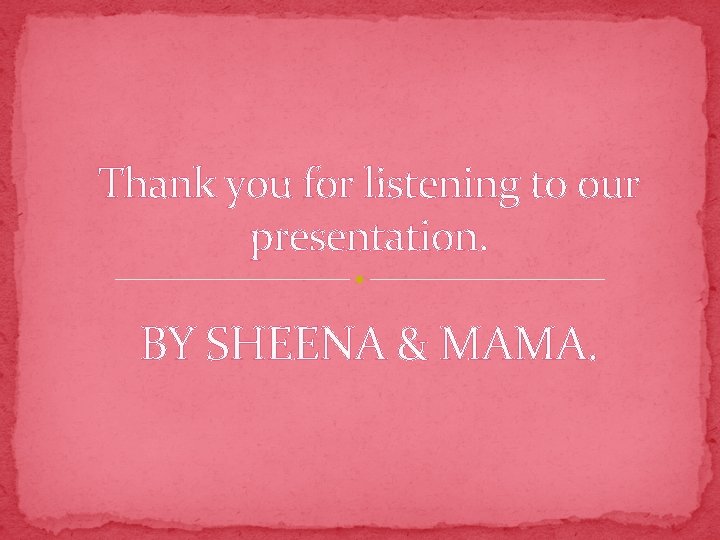 Thank you for listening to our presentation.

BY SHEENA & MAMA.